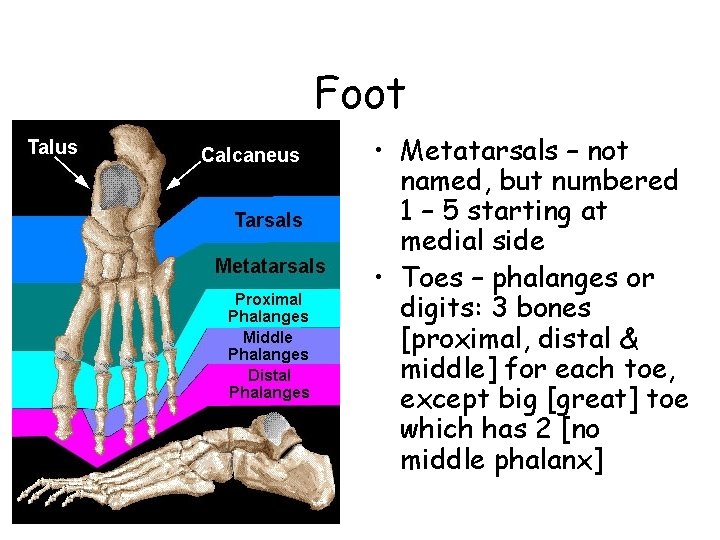 Foot

Talus

Calcaneus

Tarsals

Metatarsals

Proximal Phalanges

Middle Phalanges

Distal Phalanges

• Metatarsals – not named, but numbered 1 – 5 starting at medial side

• Toes – phalanges or digits: 3 bones [proximal, distal & middle] for each toe, except big [great] toe which has 2 [no middle phalanx]